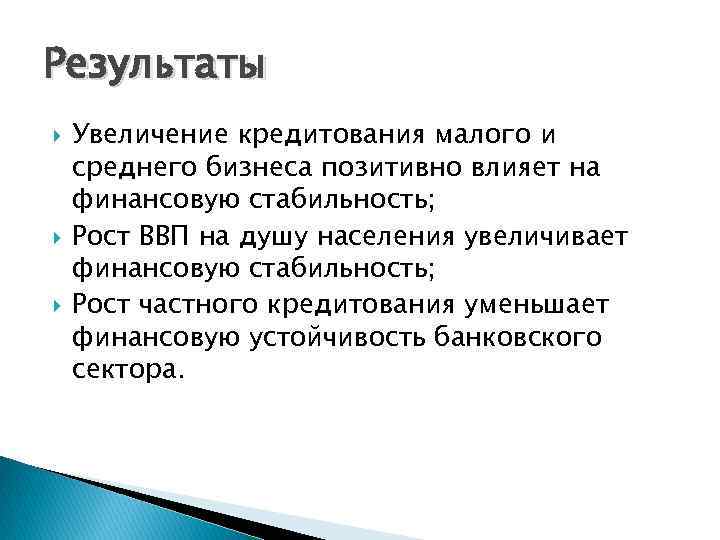 Результаты

Увеличение кредитования малого и среднего бизнеса позитивно влияет на финансовую стабильность;

Рост ВВП на душу населения увеличивает финансовую стабильность;

Рост частного кредитования уменьшает финансовую устойчивость банковского сектора.